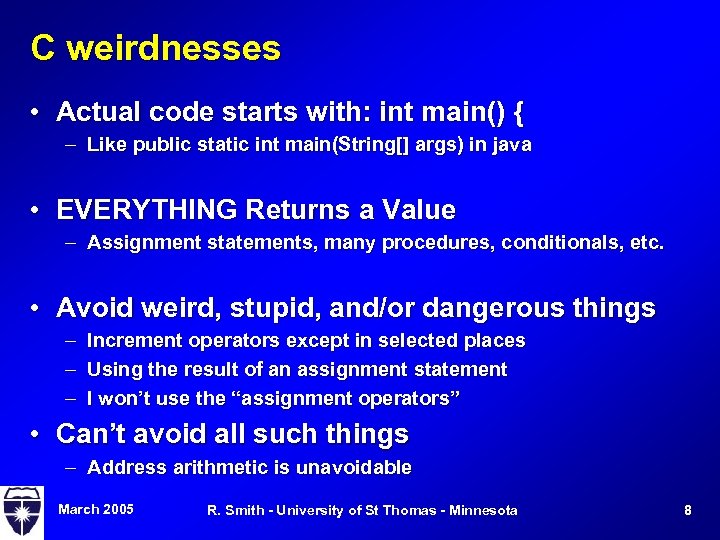 C weirdnesses

• Actual code starts with: int main() {
– Like public static int main(String[] args) in java

• EVERYTHING Returns a Value
– Assignment statements, many procedures, conditionals, etc.

• Avoid weird, stupid, and/or dangerous things
– Increment operators except in selected places
– Using the result of an assignment statement
– I won't use the "assignment operators"

• Can't avoid all such things
– Address arithmetic is unavoidable

March 2005 R. Smith - University of St Thomas - Minnesota 8